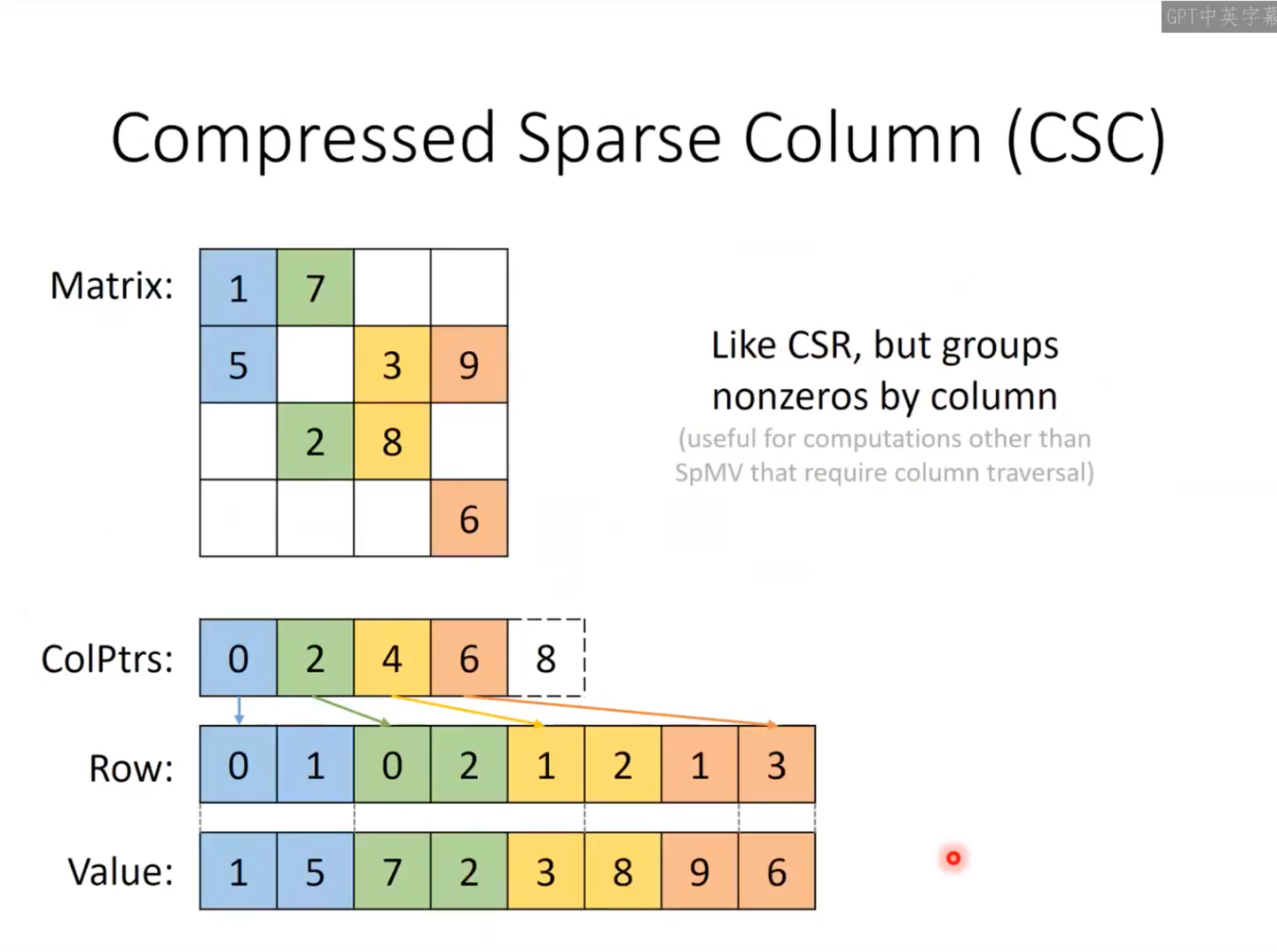 GPT中英字幕

Compressed Sparse Column (CSC)

Matrix:

| 1 | 7 | | |
|---|---|---|---|
| 5 | | 3 | 9 |
| | 2 | 8 | |
| | | | 6 |

Like CSR, but groups nonzeros by column

(useful for computations other than SpMV that require column traversal)

ColPtrs:

| 0 | 2 | 4 | 6 | 8 |
|---|---|---|---|---|

Row:

| 0 | 1 | 0 | 2 | 1 | 2 | 1 | 3 |
|---|---|---|---|---|---|---|---|

Value:

| 1 | 5 | 7 | 2 | 3 | 8 | 9 | 6 |
|---|---|---|---|---|---|---|---|